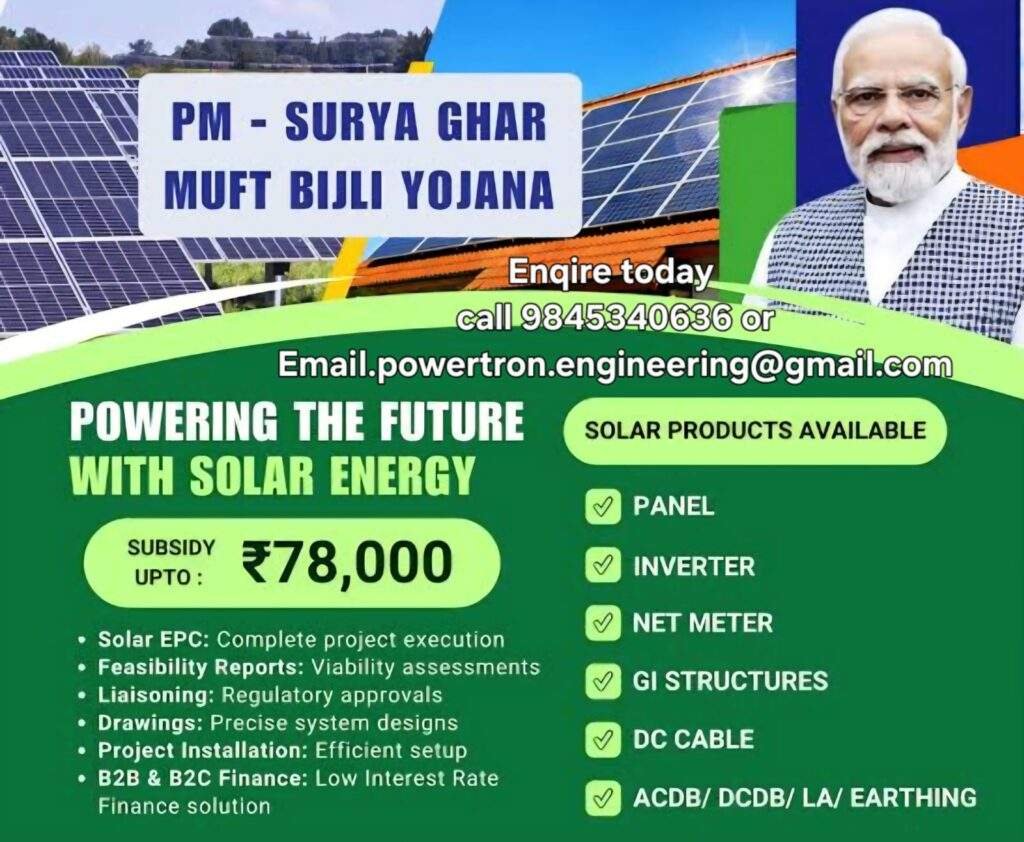 PM - SURYA GHAR
MUFT BIJLI YOJANA

Enqire today
call 9845340636 or
Email.powertron.engineering@gmail.com

POWERING THE FUTURE
WITH SOLAR ENERGY

SUBSIDY UPTO : ₹78,000

• Solar EPC: Complete project execution
• Feasibility Reports: Viability assessments
• Liaisoning: Regulatory approvals
• Drawings: Precise system designs
• Project Installation: Efficient setup
• B2B & B2C Finance: Low Interest Rate Finance solution

SOLAR PRODUCTS AVAILABLE

PANEL
INVERTER
NET METER
GI STRUCTURES
DC CABLE
ACDB/ DCDB/ LA/ EARTHING